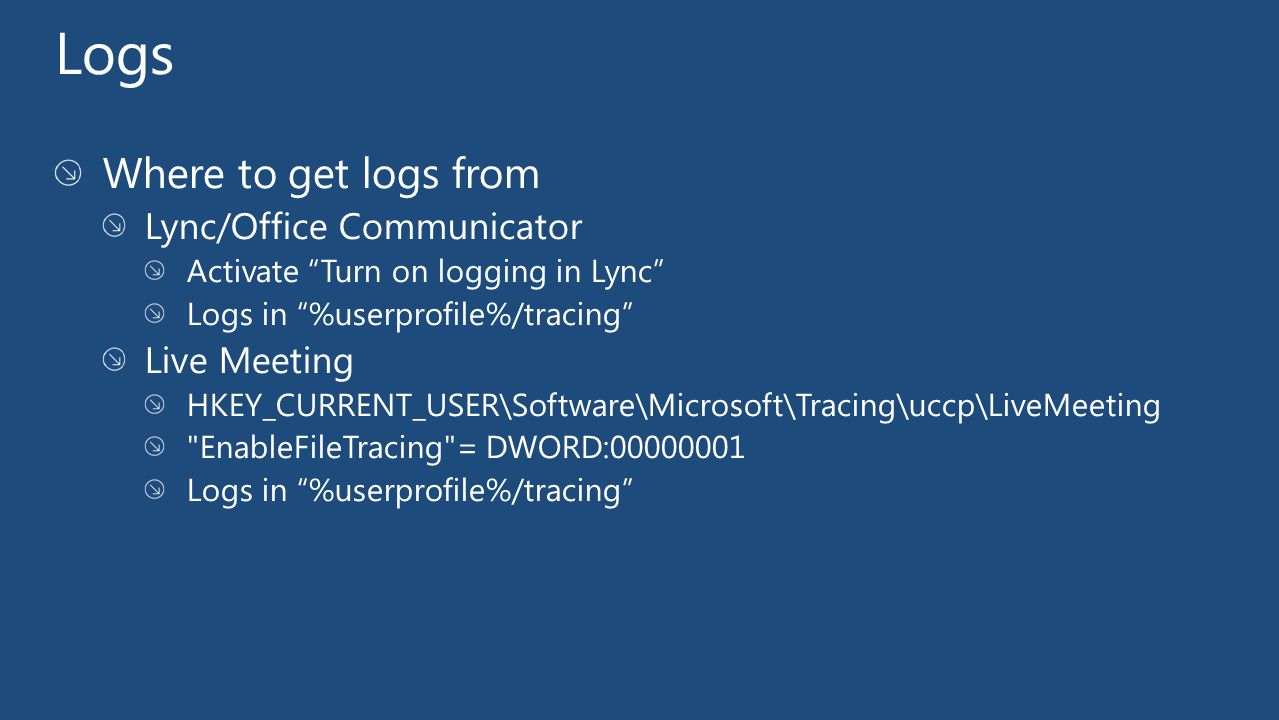 Logs

Where to get logs from
Lync/Office Communicator
Activate “Turn on logging in Lync”
Logs in “%userprofile%/tracing”
Live Meeting
HKEY_CURRENT_USER\Software\Microsoft\Tracing\uccp\LiveMeeting
"EnableFileTracing"= DWORD:00000001
Logs in “%userprofile%/tracing”